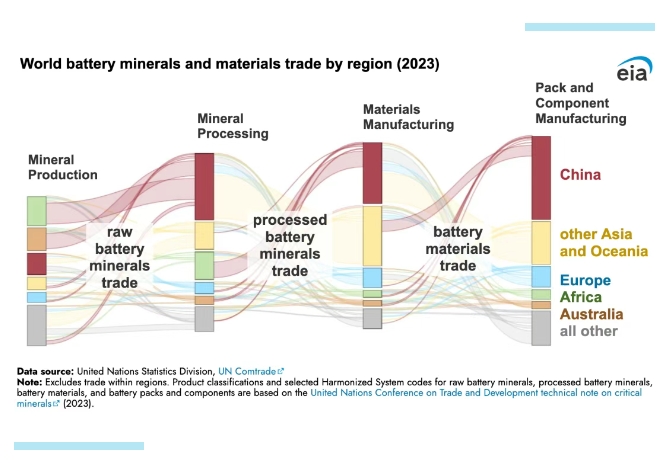 World battery minerals and materials trade by region (2023)

eia

Mineral Production

Mineral Processing

Materials Manufacturing

Pack and Component Manufacturing

raw battery minerals trade

processed battery minerals trade

battery materials trade

China

other Asia and Oceania

Europe

Africa

Australia

all other

Data source: United Nations Statistics Division, UN Comtrade
Note: Excludes trade within regions. Product classifications and selected Harmonized System codes for raw battery minerals, processed battery minerals, battery materials, and battery packs and components are based on the United Nations Conference on Trade and Development technical note on critical minerals (2023).